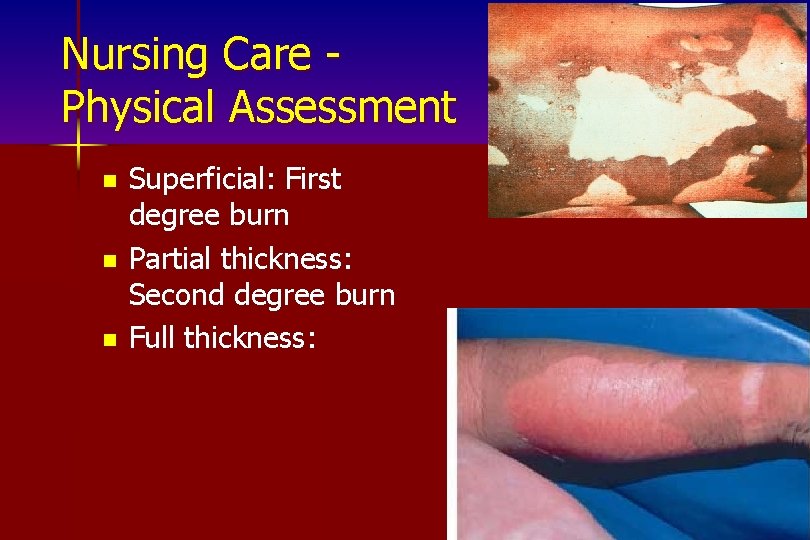 Nursing Care - Physical Assessment

- Superficial: First degree burn
- Partial thickness: Second degree burn
- Full thickness: